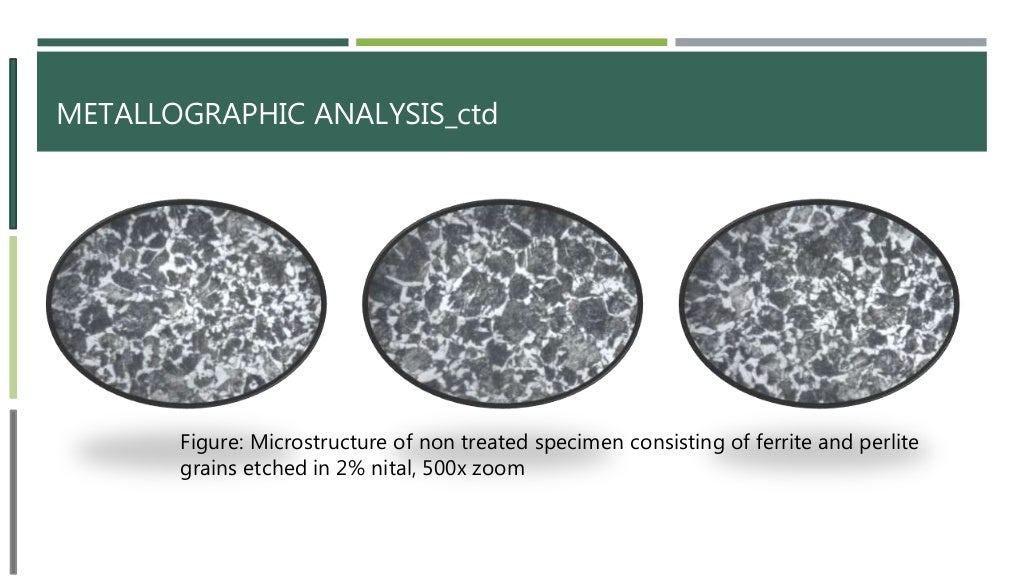 METALLOGRAPHIC ANALYSIS_ctd

Figure: Microstructure of non treated specimen consisting of ferrite and perlite grains etched in 2% nital, 500x zoom